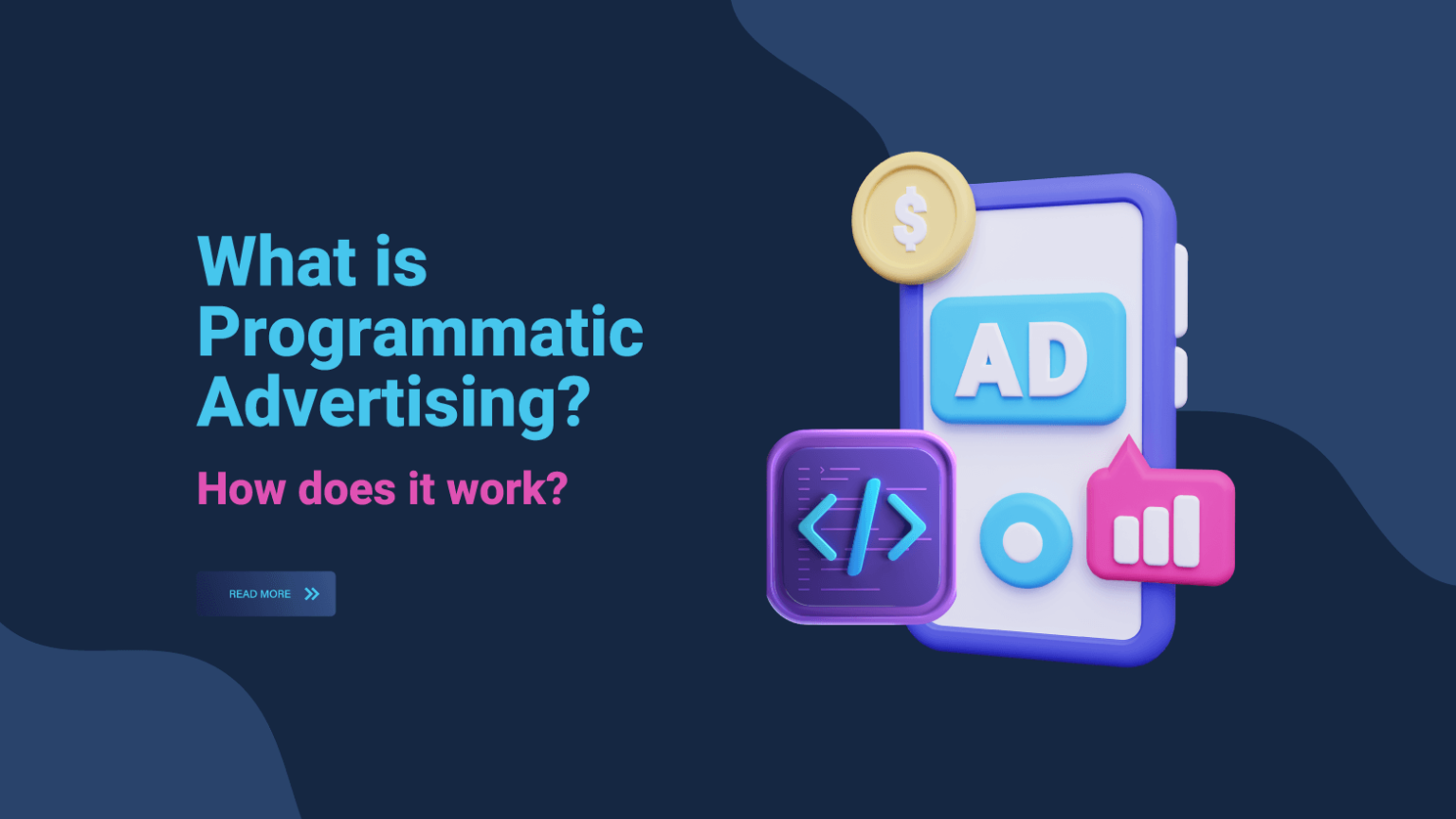 What is Programmatic Advertising?

How does it work?

READ MORE

$

AD

</>